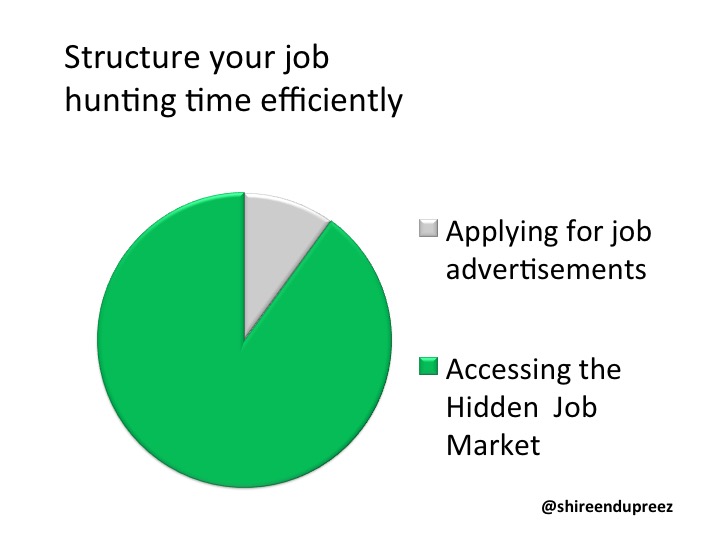 Structure your job hunting time efficiently

Applying for job advertisements

Accessing the Hidden Job Market

@shireendupreez